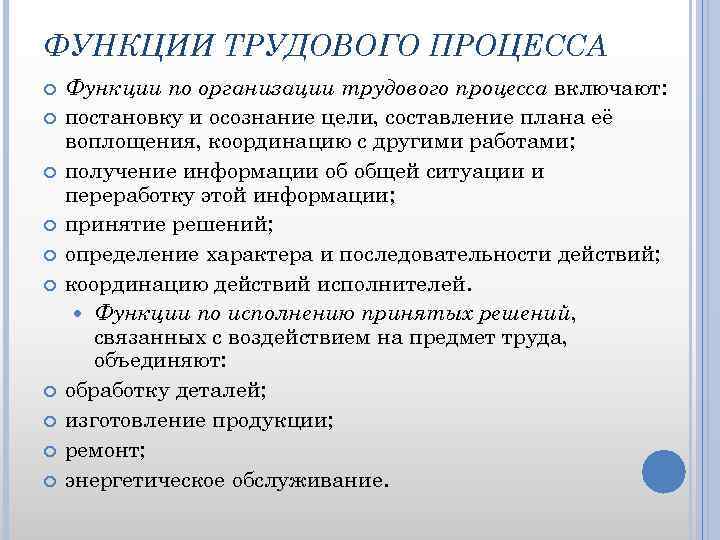 ФУНКЦИИ ТРУДОВОГО ПРОЦЕССА

Функции по организации трудового процесса включают:

постановку и осознание цели, составление плана её воплощения, координацию с другими работами;

получение информации об общей ситуации и переработку этой информации;

принятие решений;

определение характера и последовательности действий;

координацию действий исполнителей.

Функции по исполнению принятых решений, связанных с воздействием на предмет труда, объединяют:

обработку деталей;

изготовление продукции;

ремонт;

энергетическое обслуживание.